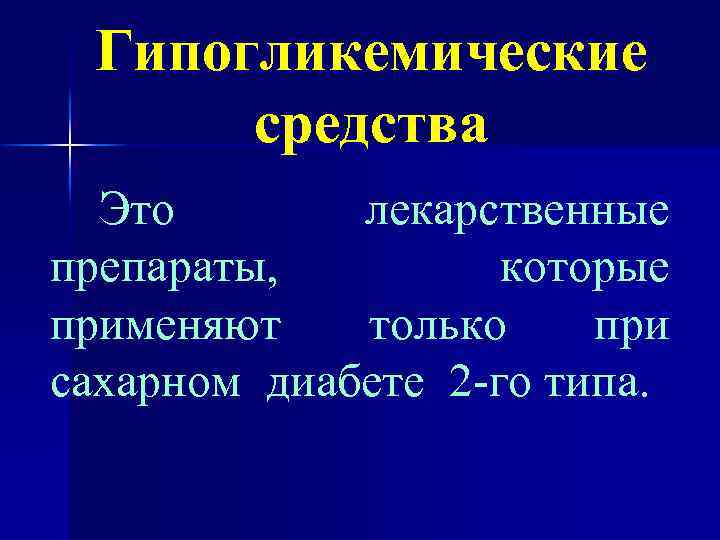 Гипогликемические средства

Это лекарственные препараты, которые применяют только при сахарном диабете 2-го типа.